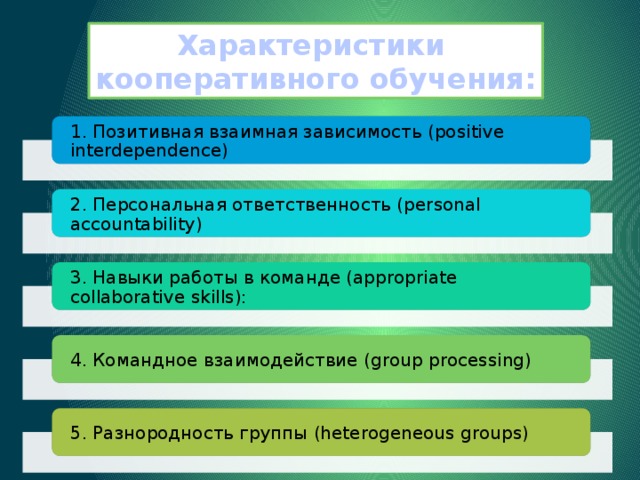 Характеристики кооперативного обучения:

1. Позитивная взаимная зависимость (positive interdependence)

2. Персональная ответственность (personal accountability)

3. Навыки работы в команде (appropriate collaborative skills):

4. Командное взаимодействие (group processing)

5. Разнородность группы (heterogeneous groups)